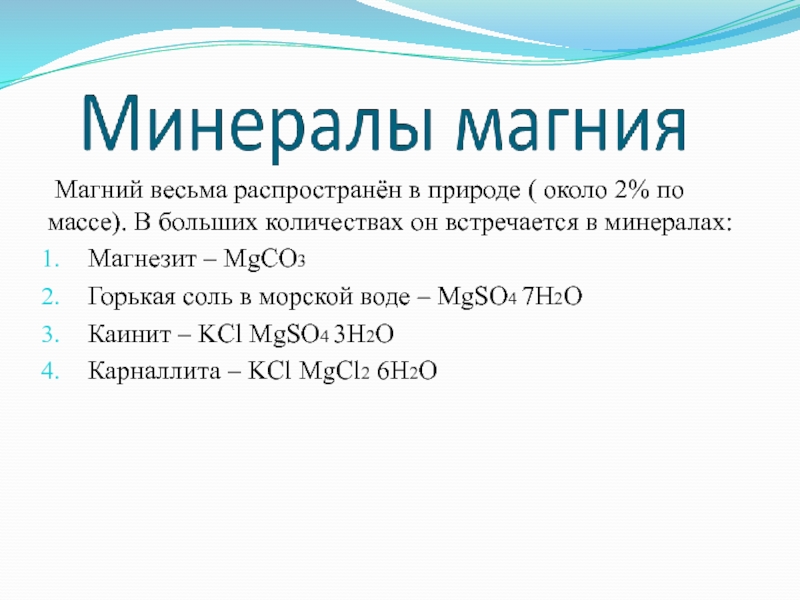 Минералы магния

Магний весьма распространён в природе ( около 2% по массе). В больших количествах он встречается в минералах:

1. Магнезит – $MgCO_3$
2. Горькая соль в морской воде – $MgSO_4$ $7H_2O$
3. Каинит – $KCl$ $MgSO_4$ $3H_2O$
4. Карналлита – $KCl$ $MgCl_2$ $6H_2O$